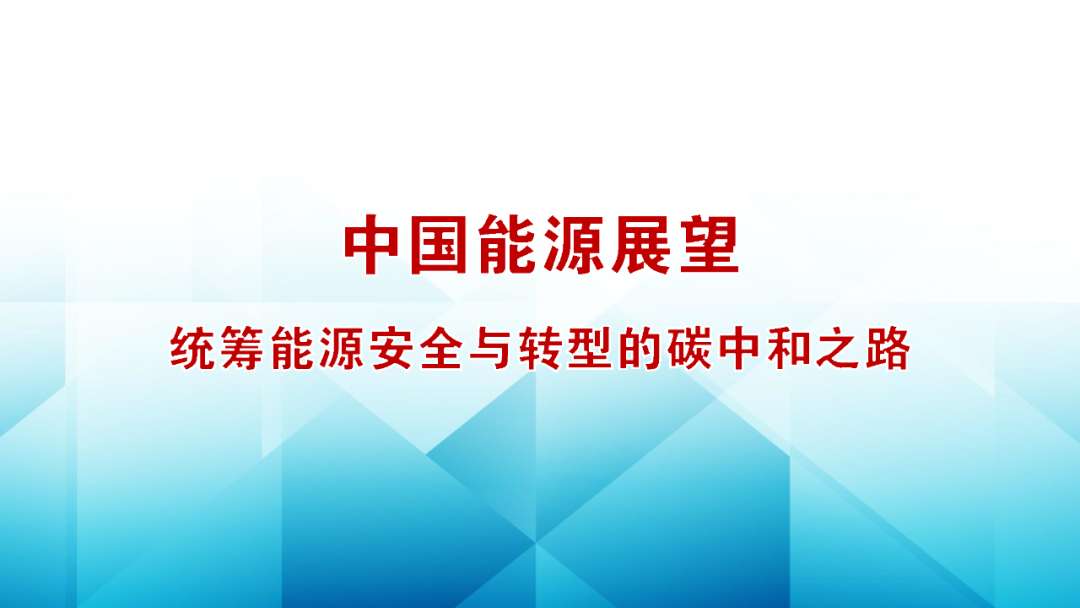 中国能源展望

统筹能源安全与转型的碳中和之路